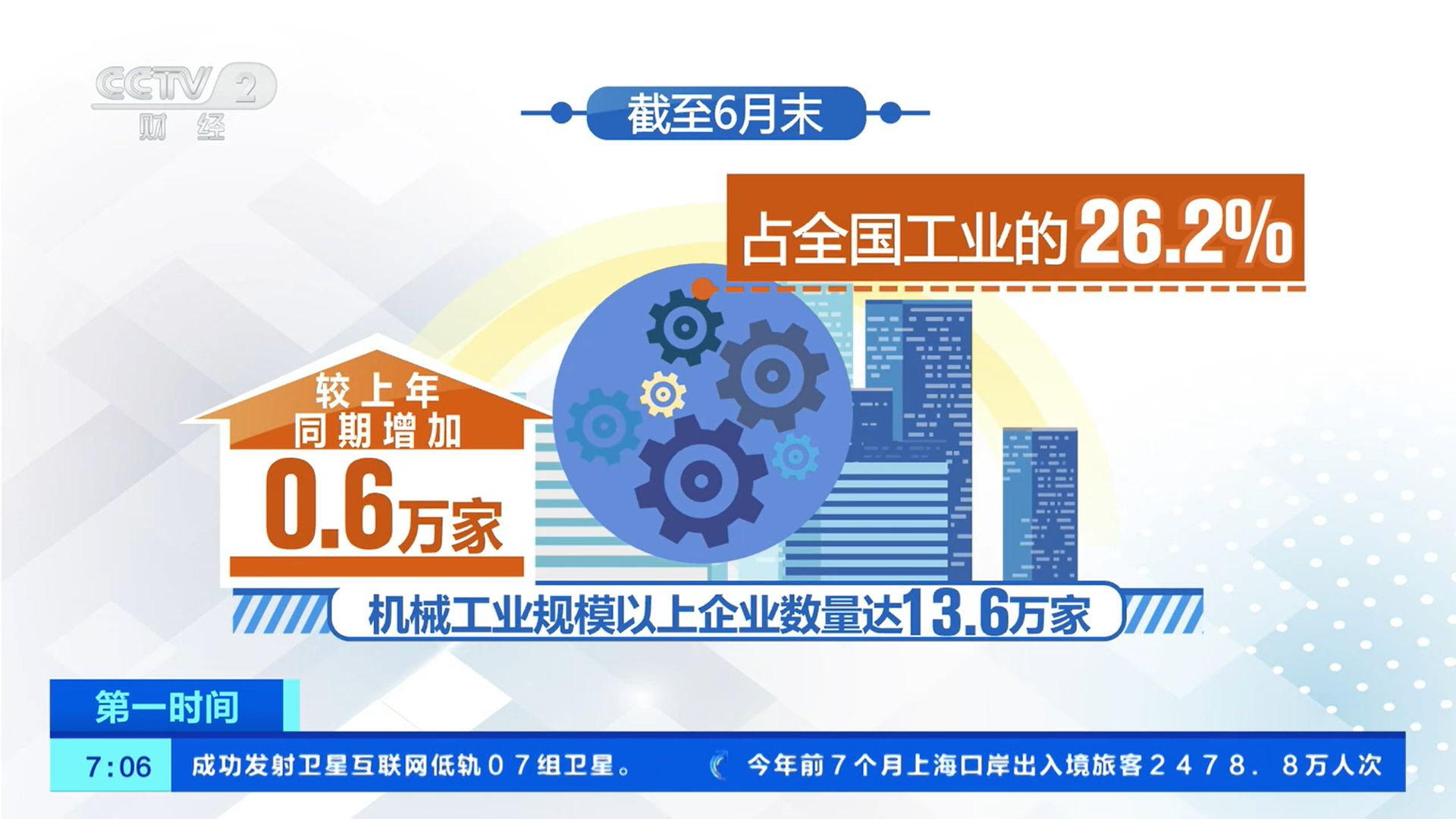 CCTV 2 财经

截至6月末

占全国工业的26.2%

较上年同期增加

0.6万家

机械工业规模以上企业数量达13.6万家

第一时间

7:06

成功发射卫星互联网低轨07组卫星。

今年前7个月上海口岸出入境旅客2478.8万人次